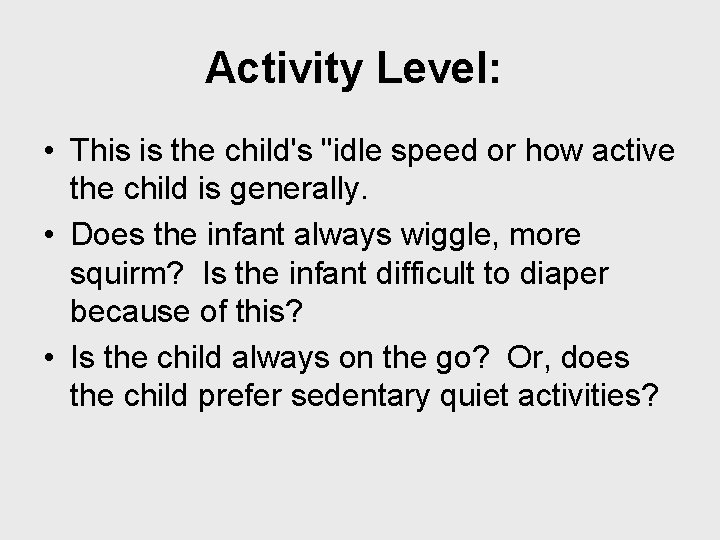 Activity Level:

• This is the child's "idle speed or how active the child is generally.

• Does the infant always wiggle, more squirm? Is the infant difficult to diaper because of this?

• Is the child always on the go? Or, does the child prefer sedentary quiet activities?